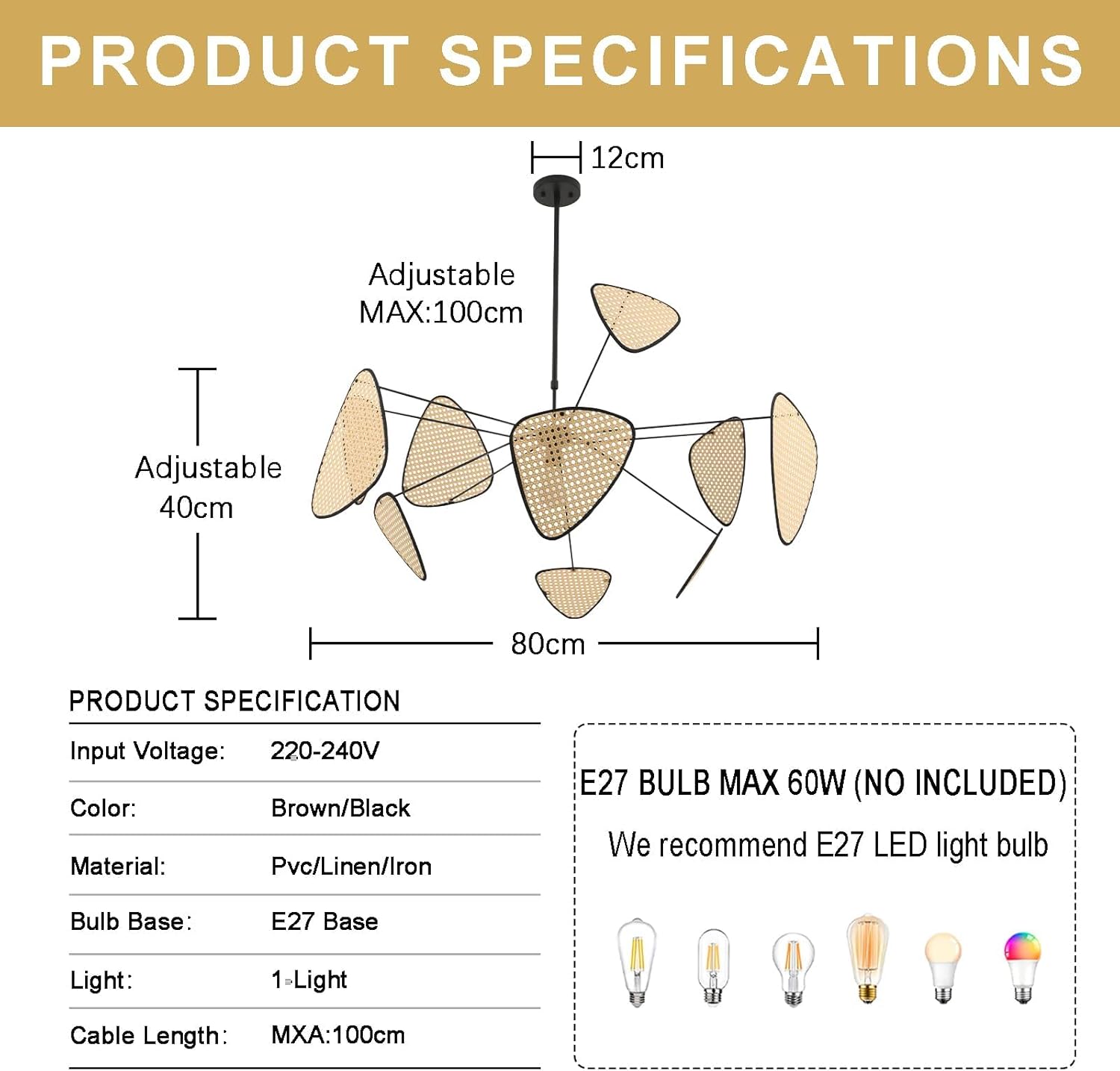 PRODUCT SPECIFICATIONS

12cm

Adjustable
MAX:100cm

Adjustable
40cm

80cm

PRODUCT SPECIFICATION

| Input Voltage: | 220-240V |
|---|---|
| Color: | Brown/Black |
| Material: | Pvc/Linen/Iron |
| Bulb Base: | E27 Base |
| Light: | 1-Light |
| Cable Length: | MXA:100cm |

E27 BULB MAX 60W (NO INCLUDED)

We recommend E27 LED light bulb